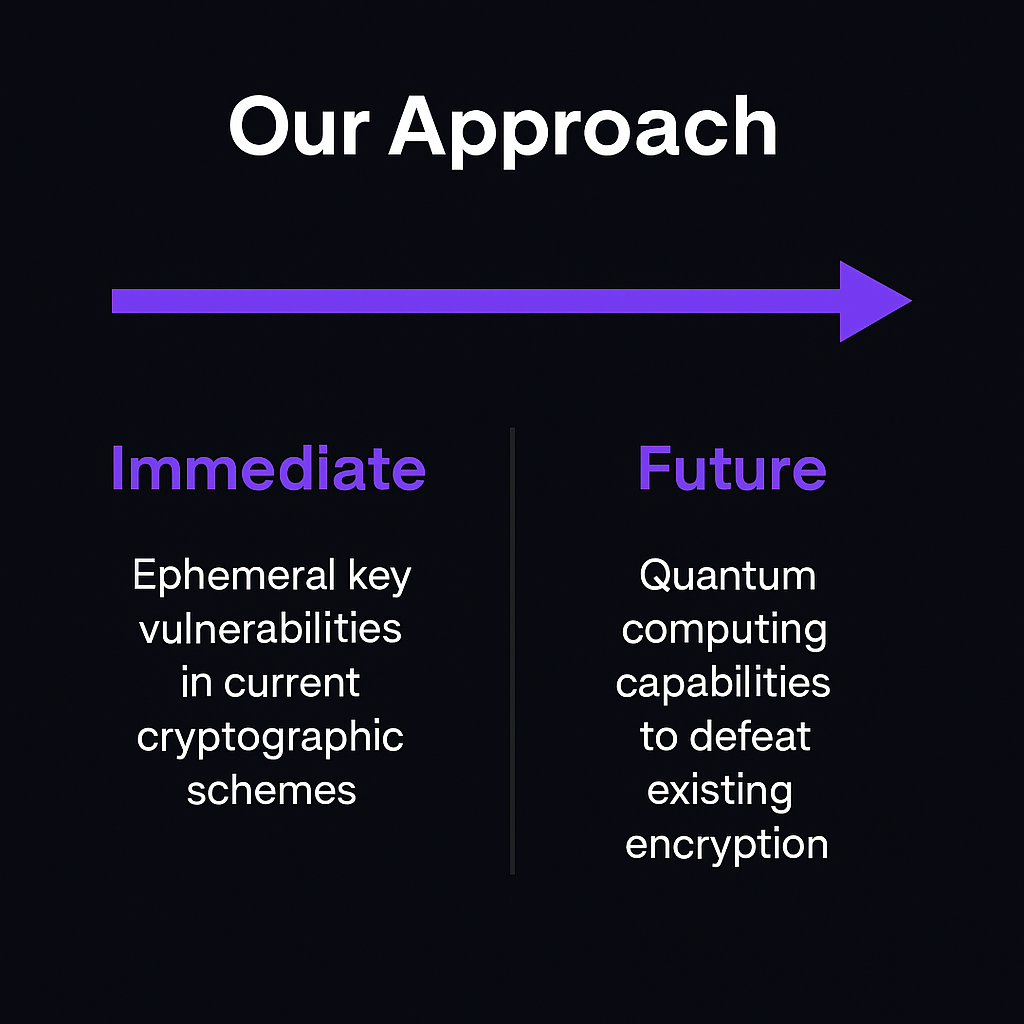 Our Approach

Immediate

Ephemeral key vulnerabilities in current cryptographic schemes

Future

Quantum computing capabilities to defeat existing encryption